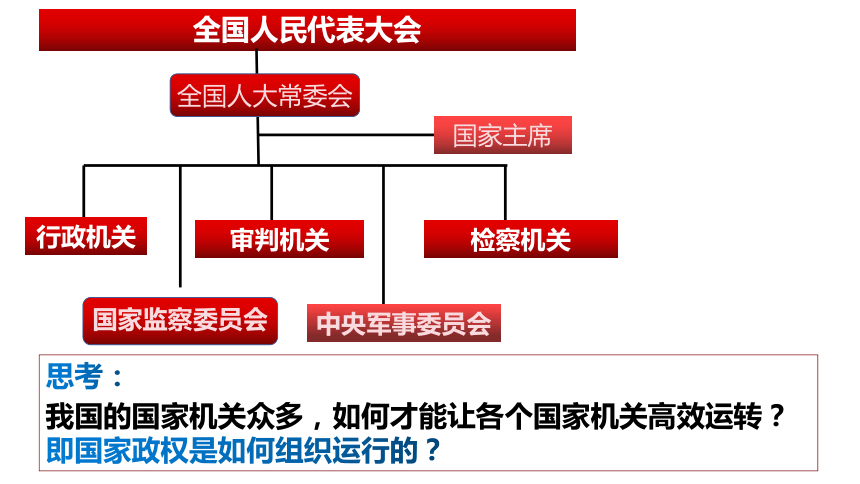 全国人民代表大会

全国人大常委会

国家主席

行政机关

审判机关

检察机关

国家监察委员会

中央军事委员会

思考：

我国的国家机关众多，如何才能让各个国家机关高效运转？

即国家政权是如何组织运行的？